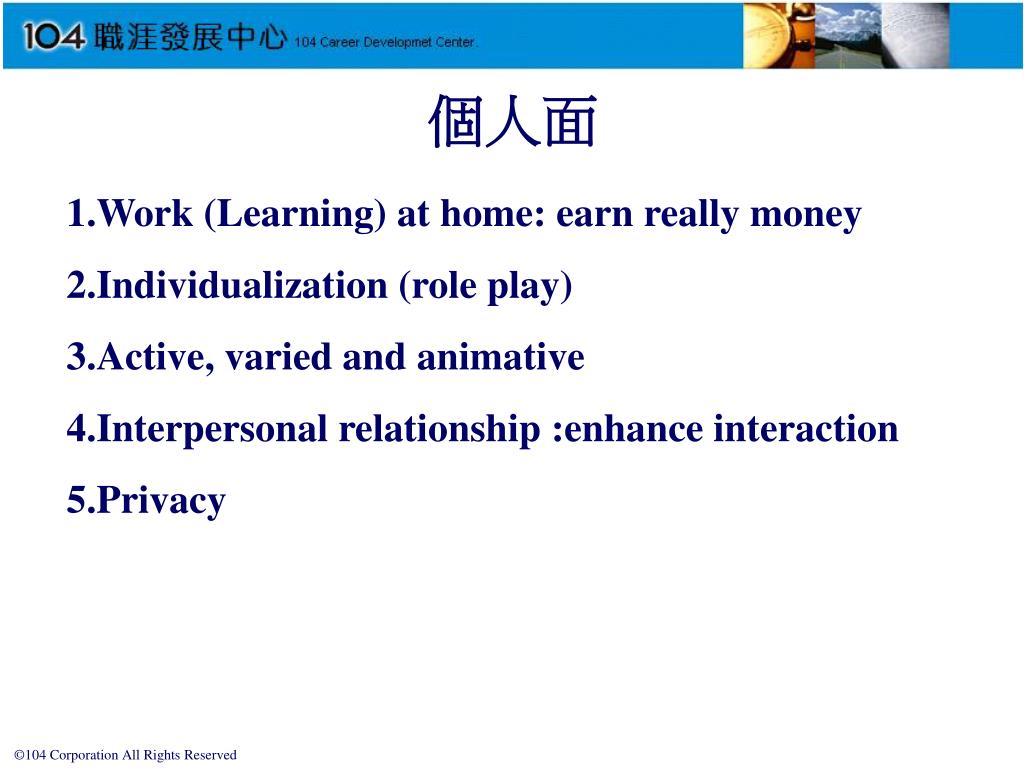 104 職涯發展中心 104 Career Developmet Center.

個人面

1.Work (Learning) at home: earn really money

2.Individualization (role play)

3.Active, varied and animative

4.Interpersonal relationship :enhance interaction

5.Privacy

©104 Corporation All Rights Reserved